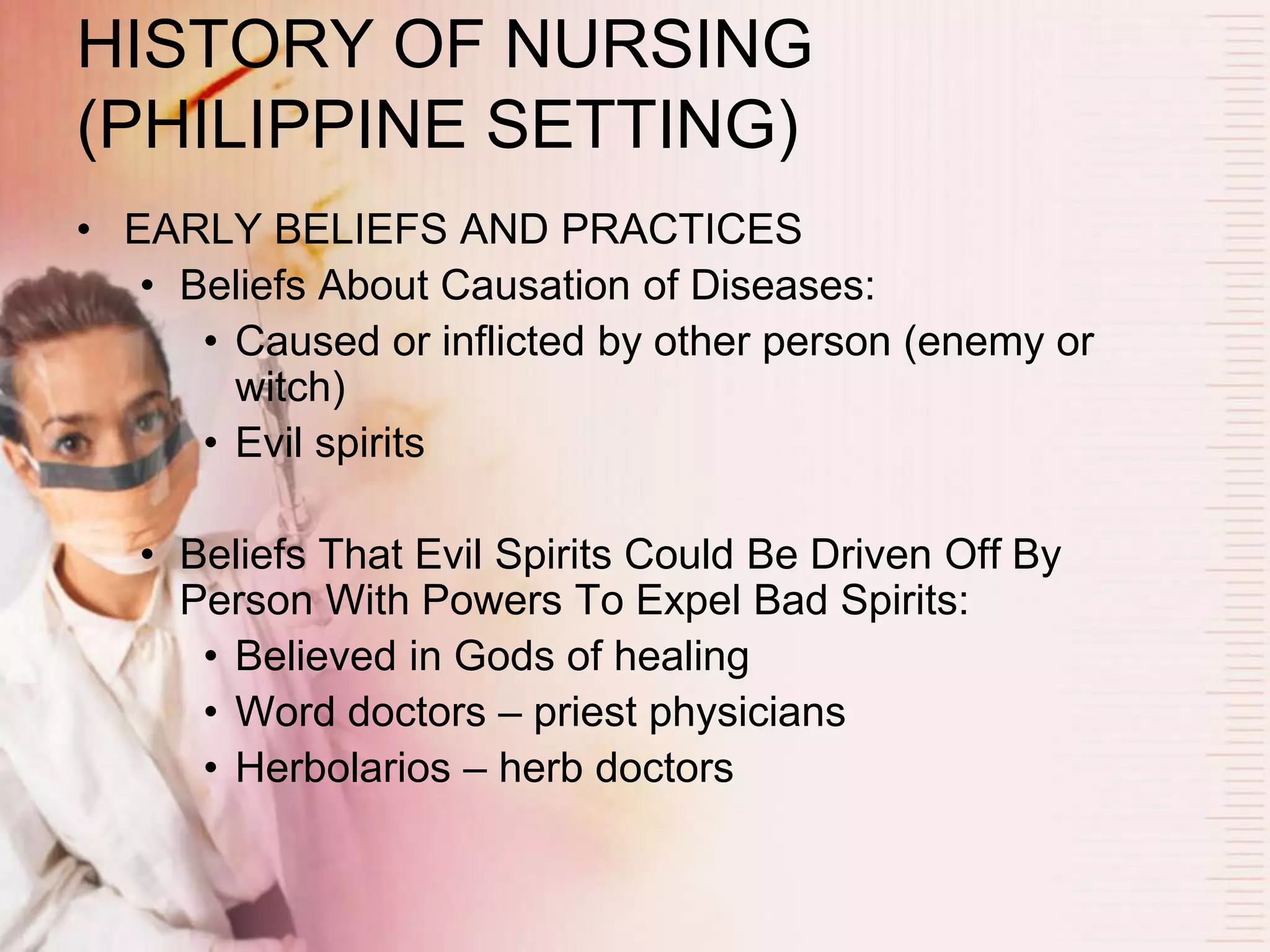 HISTORY OF NURSING (PHILIPPINE SETTING)

• EARLY BELIEFS AND PRACTICES
• Beliefs About Causation of Diseases:
• Caused or inflicted by other person (enemy or witch)
• Evil spirits

• Beliefs That Evil Spirits Could Be Driven Off By Person With Powers To Expel Bad Spirits:
• Believed in Gods of healing
• Word doctors – priest physicians
• Herbolarios – herb doctors